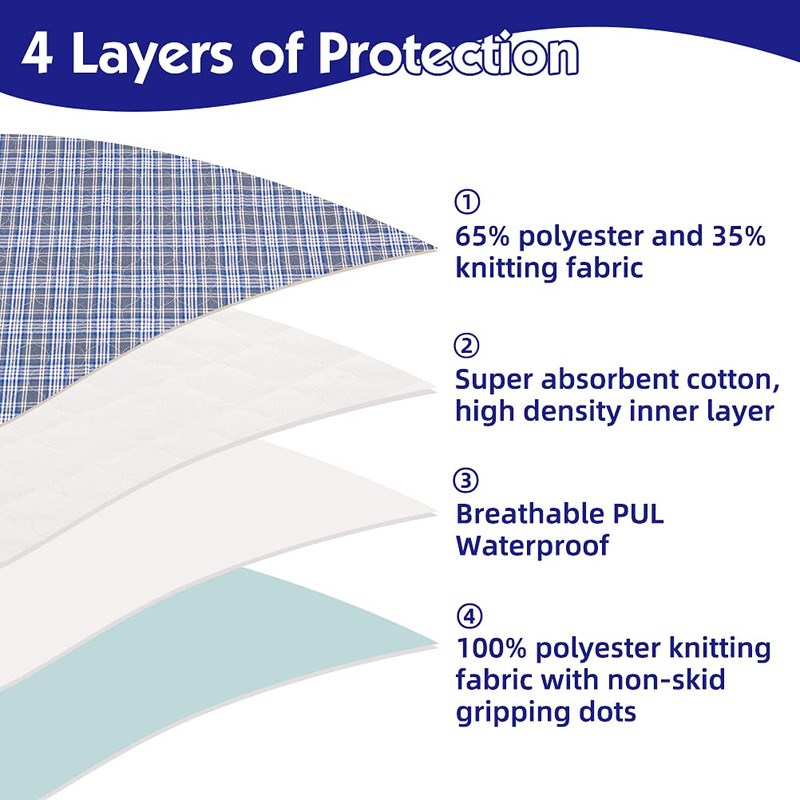 4 Layers of Protection

①
65% polyester and 35% knitting fabric

②
Super absorbent cotton, high density inner layer

③
Breathable PUL Waterproof

④
100% polyester knitting fabric with non-skid gripping dots